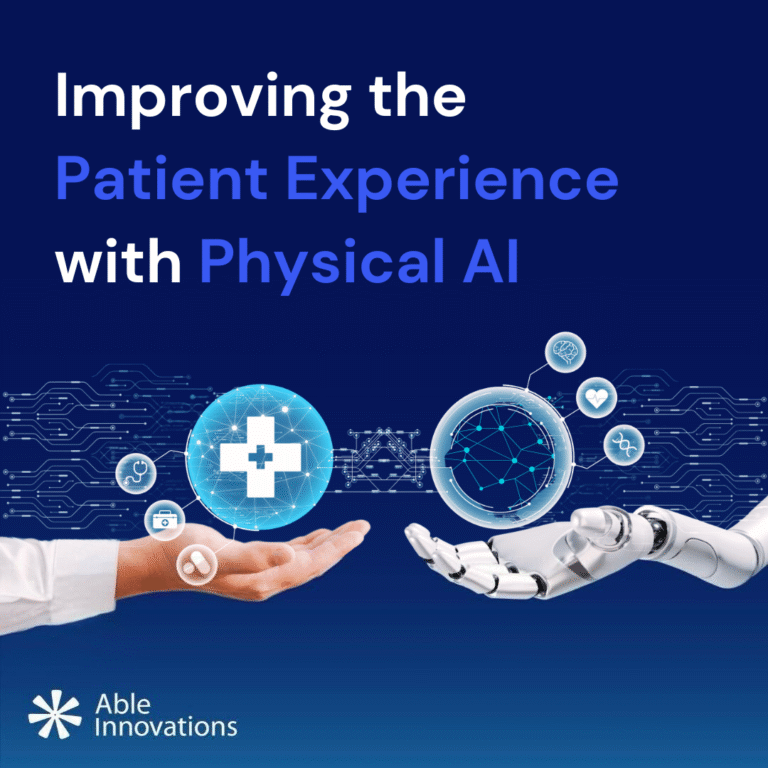 Improving the Patient Experience with Physical AI

Able Innovations